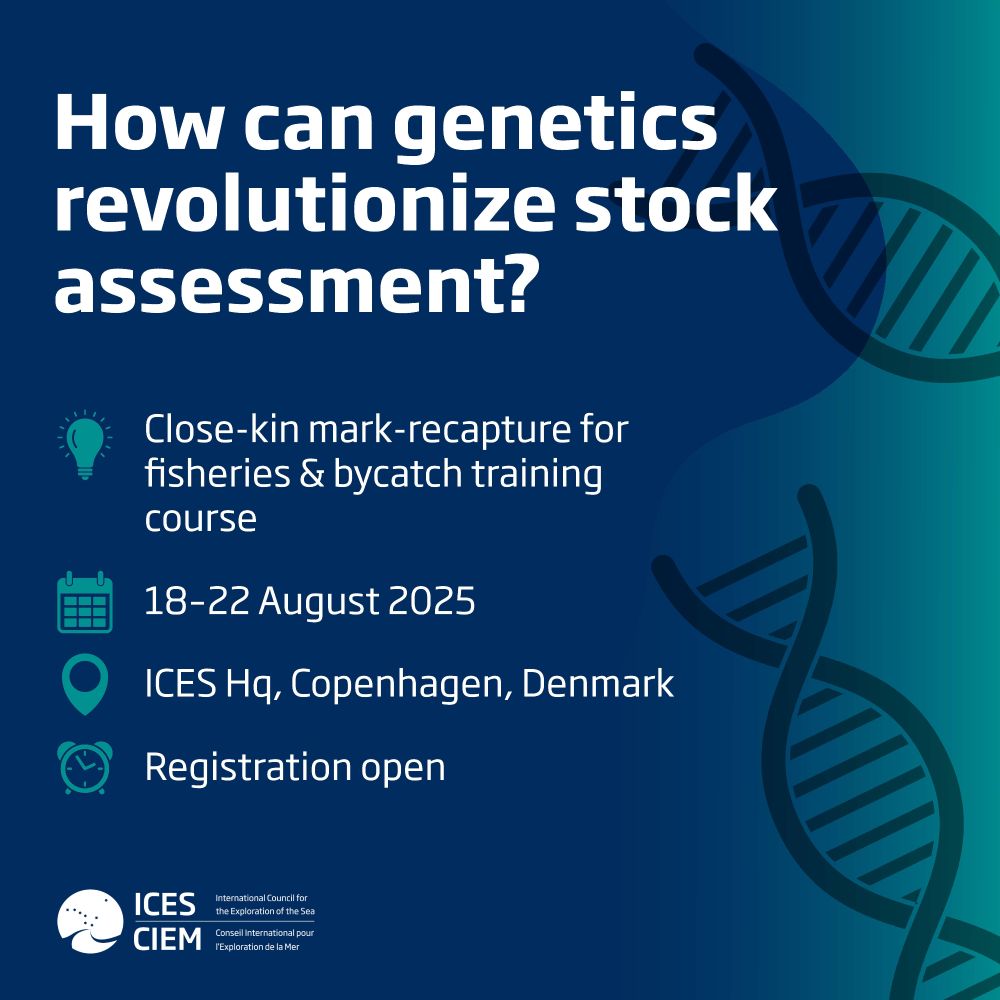 How can genetics revolutionize stock assessment?

Close-kin mark-recapture for fisheries & bycatch training course

18–22 August 2025

ICES Hq, Copenhagen, Denmark

Registration open

ICES CIEM

International Council for the Exploration of the Sea

Conseil International pour l'Exploration de la Mer